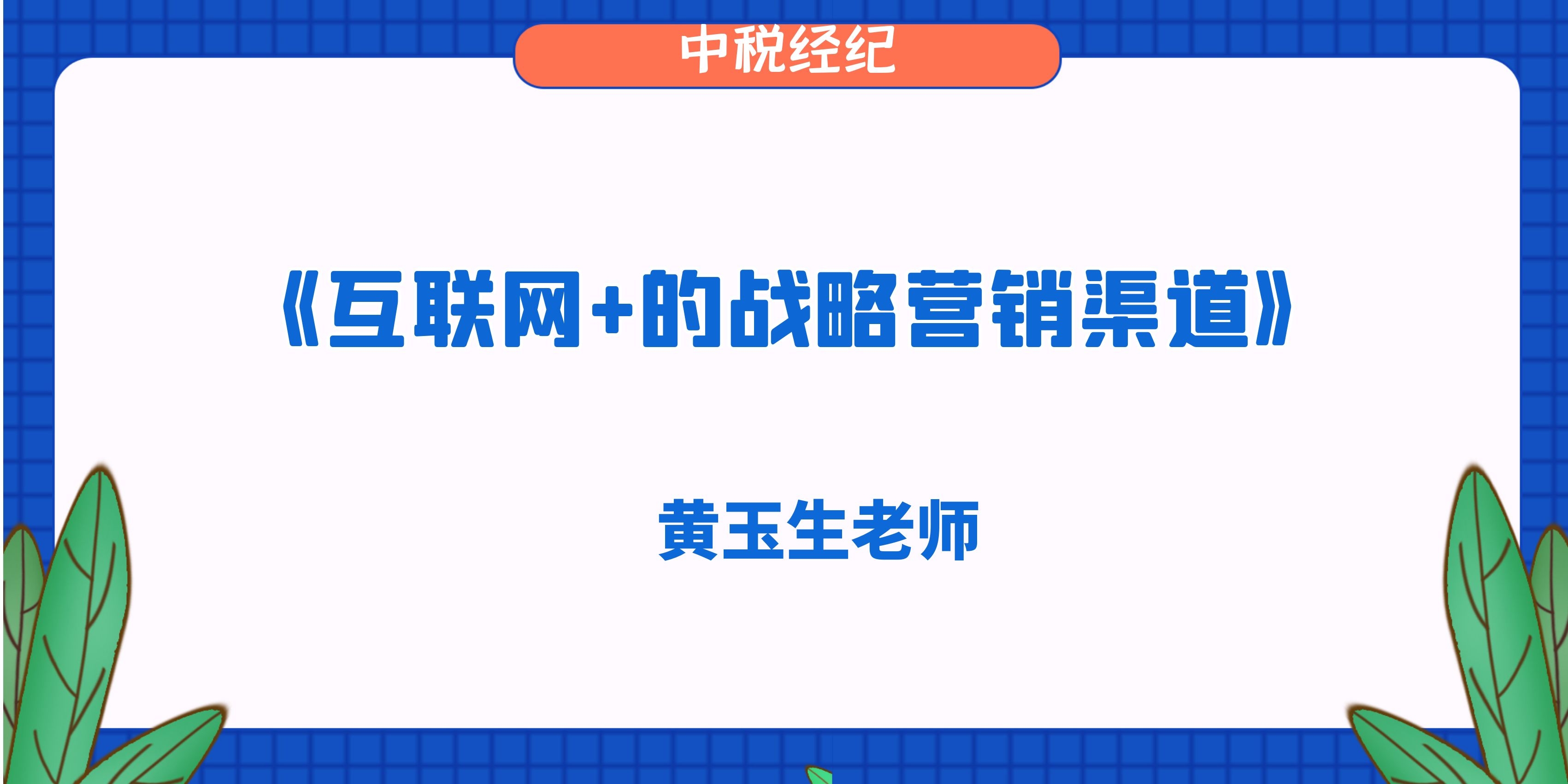 中税经纪

《互联网+的战略营销渠道》

黄玉生老师